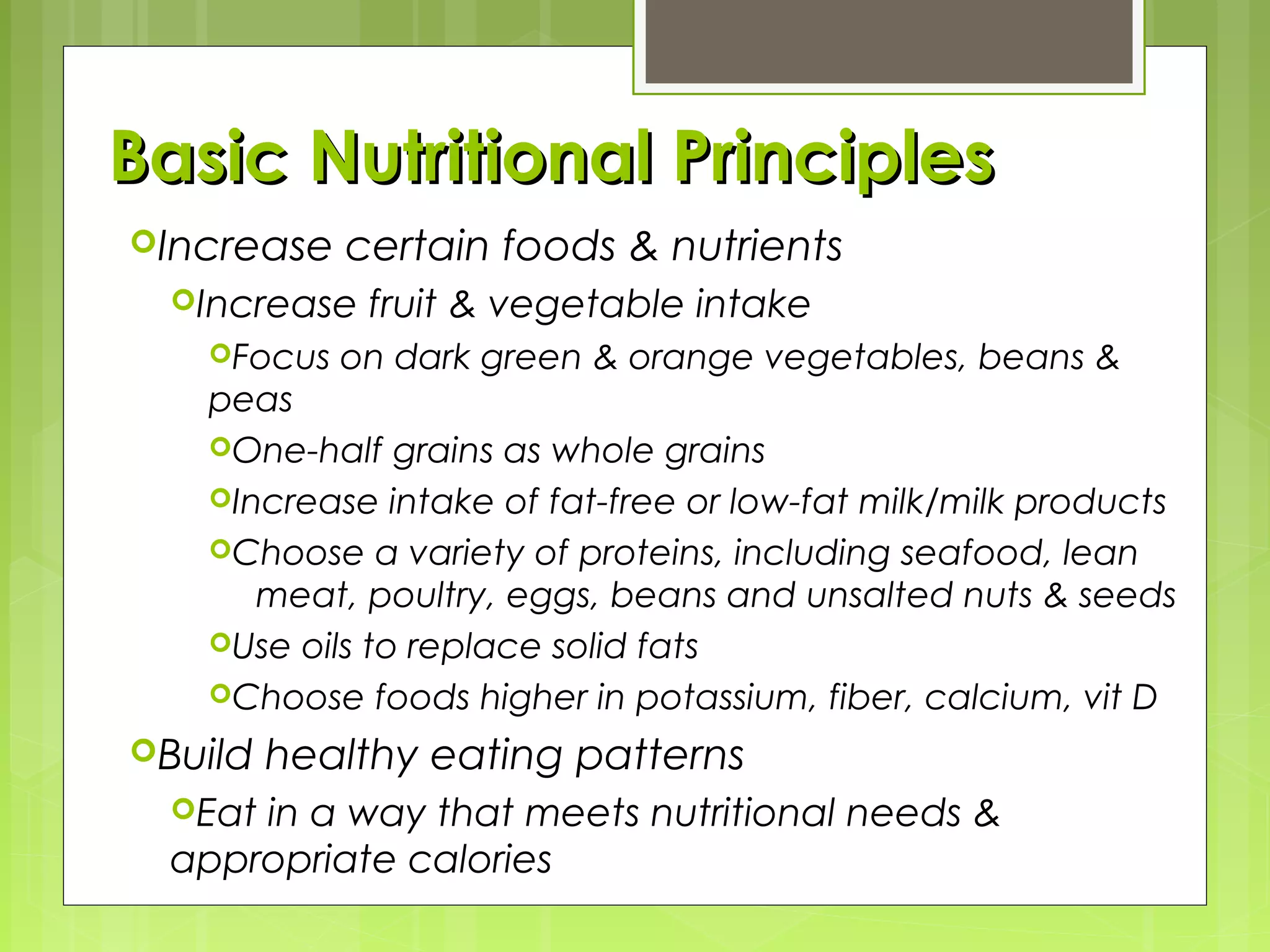 Basic Nutritional Principles

Increase certain foods & nutrients

Increase fruit & vegetable intake

Focus on dark green & orange vegetables, beans & peas

One-half grains as whole grains

Increase intake of fat-free or low-fat milk/milk products

Choose a variety of proteins, including seafood, lean meat, poultry, eggs, beans and unsalted nuts & seeds

Use oils to replace solid fats

Choose foods higher in potassium, fiber, calcium, vit D

Build healthy eating patterns

Eat in a way that meets nutritional needs & appropriate calories